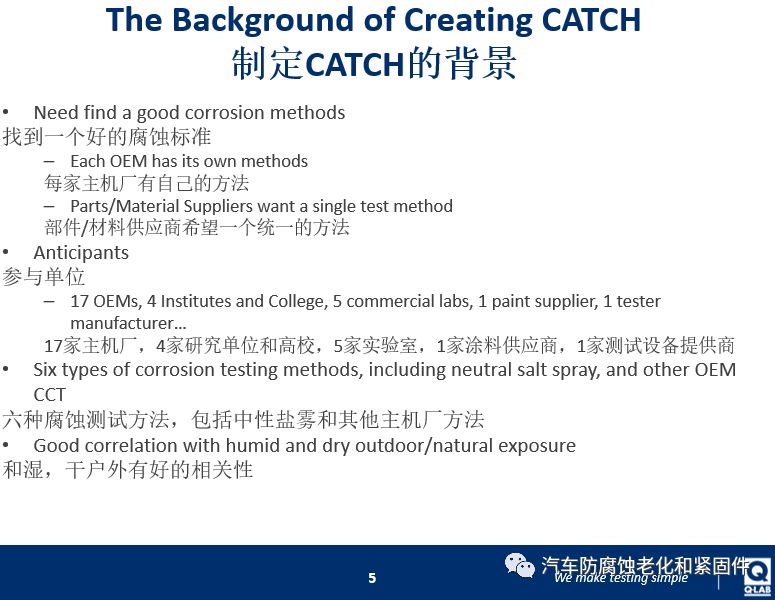 The Background of Creating CATCH
制定CATCH的背景

• Need find a good corrosion methods
找到一个好的腐蚀标准
– Each OEM has its own methods
每家主机厂有自己的方法
– Parts/Material Suppliers want a single test method
部件/材料供应商希望一个统一的方法
• Anticipants
参与单位
– 17 OEMs, 4 Institutes and College, 5 commercial labs, 1 paint supplier, 1 tester manufacturer…
17家主机厂，4家研究单位和高校，5家实验室，1家涂料供应商，1家测试设备提供商
• Six types of corrosion testing methods, including neutral salt spray, and other OEM CCT
六种腐蚀测试方法，包括中性盐雾和其他主机厂方法
• Good correlation with humid and dry outdoor/natural exposure
和湿，干户外有好的相关性

5
汽车防腐蚀老化和紧固件
We make testing simple
Q-LAB